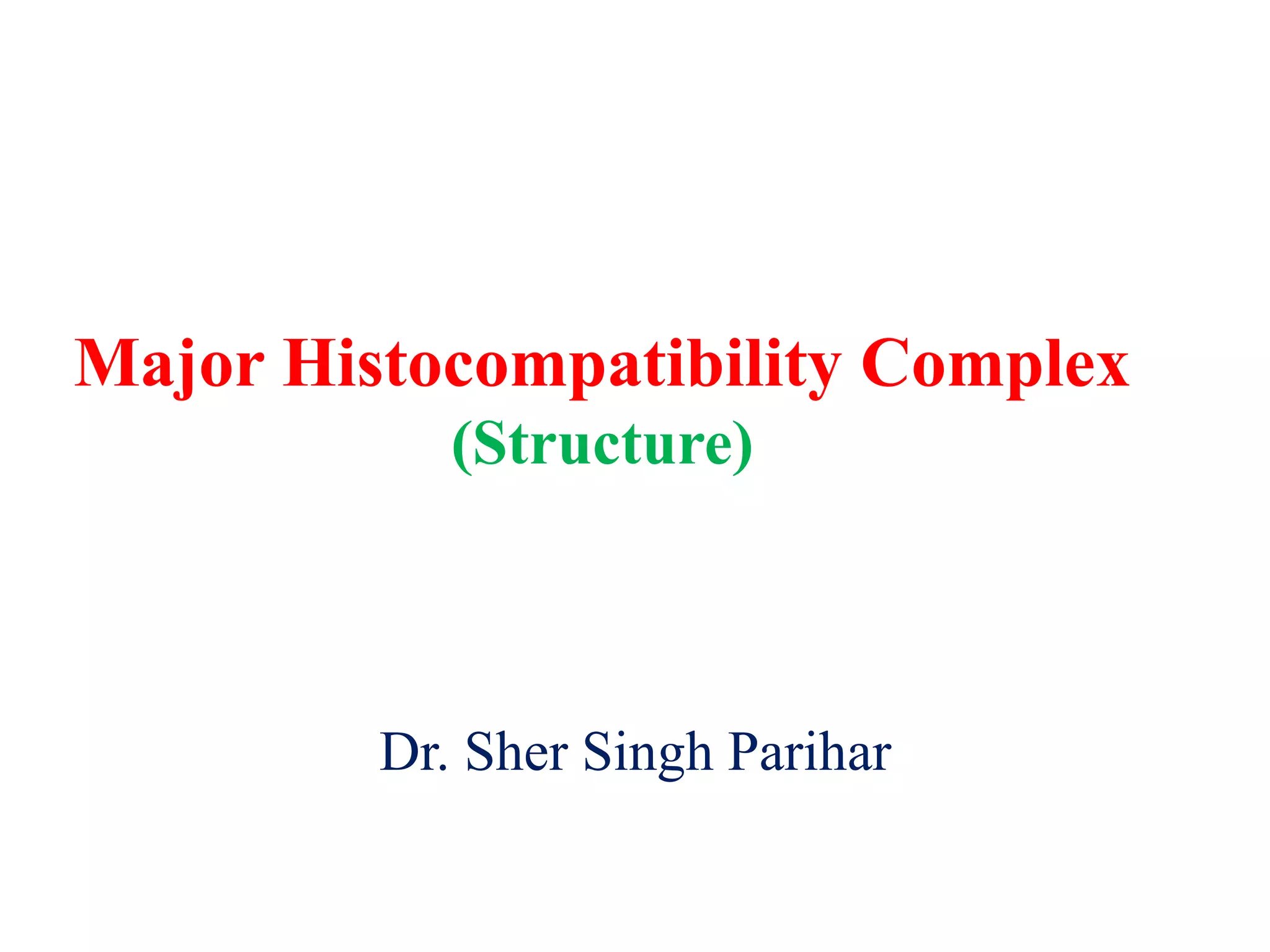 Major Histocompatibility Complex
(Structure)

Dr. Sher Singh Parihar